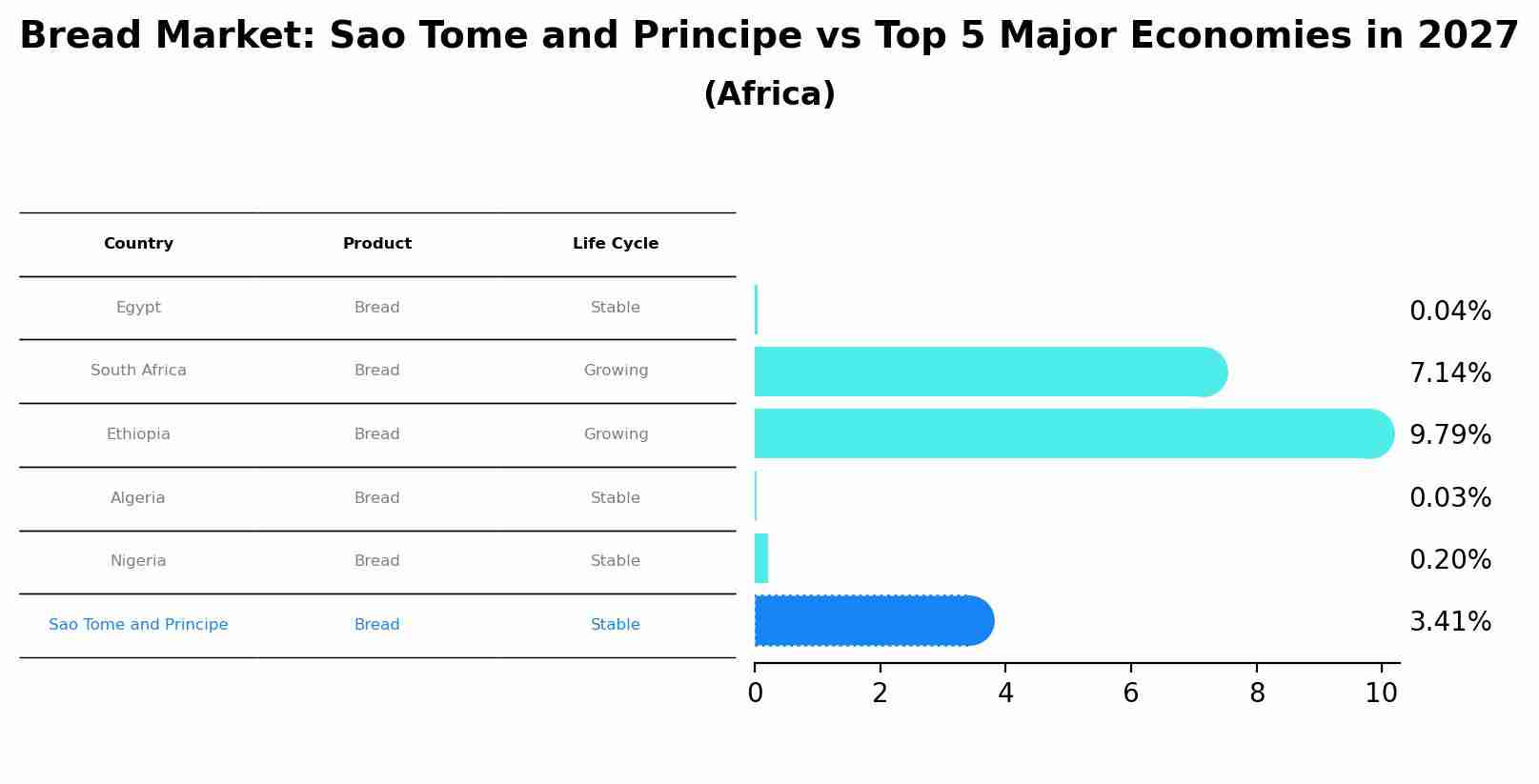 Bread Market: Sao Tome and Principe vs Top 5 Major Economies in 2027
(Africa)

| Country | Product | Life Cycle |
|---|---|---|
| Egypt | Bread | Stable |
| South Africa | Bread | Growing |
| Ethiopia | Bread | Growing |
| Algeria | Bread | Stable |
| Nigeria | Bread | Stable |
| Sao Tome and Principe | Bread | Stable |

0.04%
7.14%
9.79%
0.03%
0.20%
3.41%

0 2 4 6 8 10